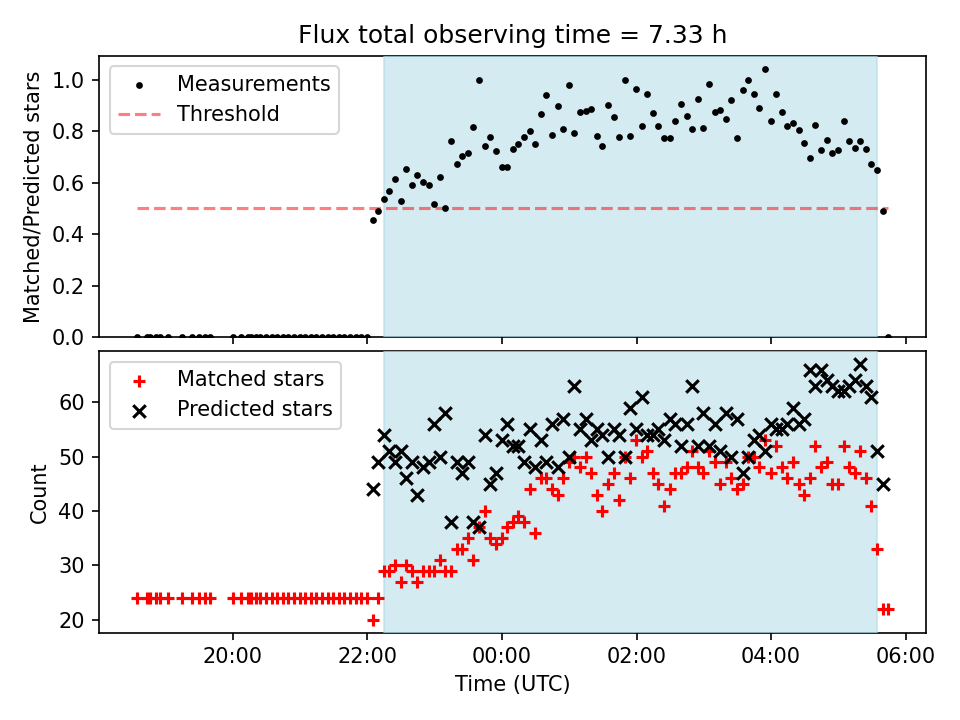 Flux total observing time = 7.33 h

Measurements
Threshold

Matched/Predicted stars

1.0
0.8
0.6
0.4
0.2
0.0

Matched stars
Predicted stars

Count

60
50
40
30
20

20:00
22:00
00:00
02:00
04:00
06:00

Time (UTC)